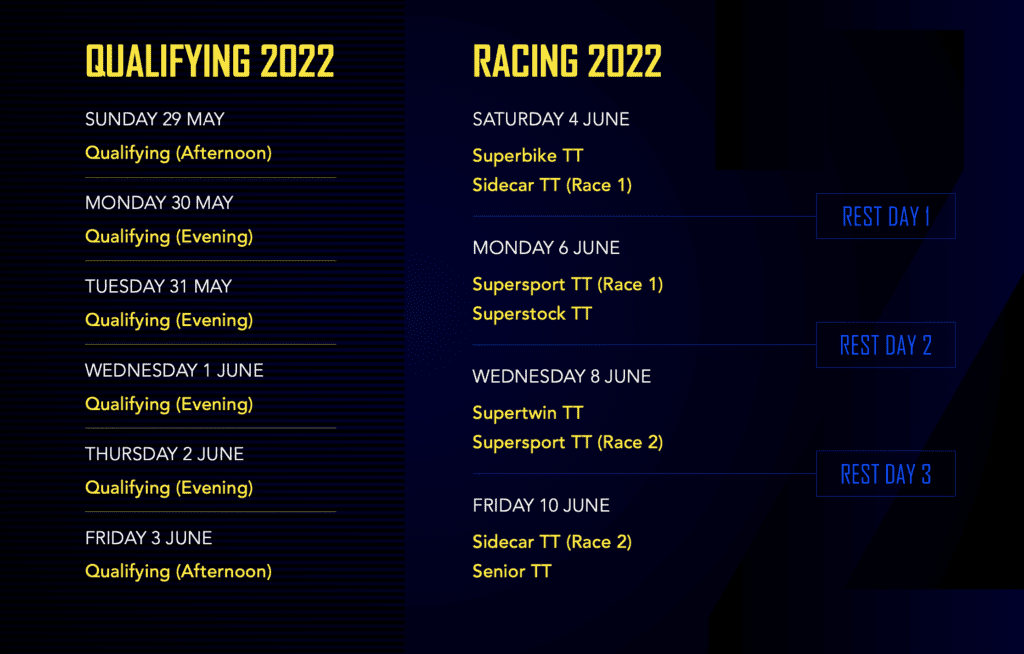 QUALIFYING 2022

SUNDAY 29 MAY
Qualifying (Afternoon)

MONDAY 30 MAY
Qualifying (Evening)

TUESDAY 31 MAY
Qualifying (Evening)

WEDNESDAY 1 JUNE
Qualifying (Evening)

THURSDAY 2 JUNE
Qualifying (Evening)

FRIDAY 3 JUNE
Qualifying (Afternoon)

RACING 2022

SATURDAY 4 JUNE
Superbike TT
Sidecar TT (Race 1)

REST DAY 1

MONDAY 6 JUNE
Supersport TT (Race 1)
Superstock TT

REST DAY 2

WEDNESDAY 8 JUNE
Supertwin TT
Supersport TT (Race 2)

REST DAY 3

FRIDAY 10 JUNE
Sidecar TT (Race 2)
Senior TT